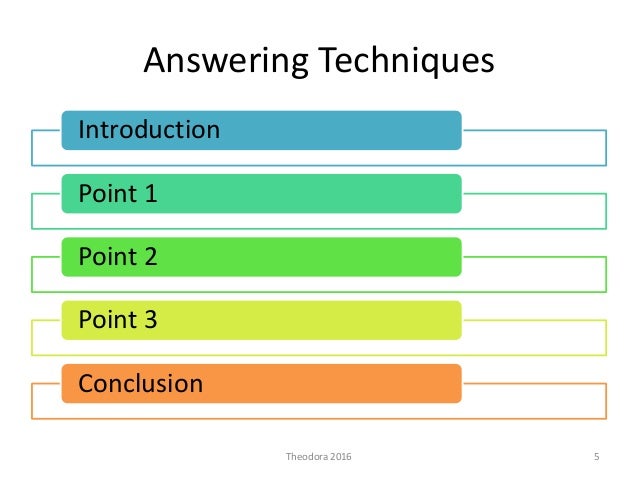 Answering Techniques

Introduction

Point 1

Point 2

Point 3

Conclusion

Theodora 2016

5